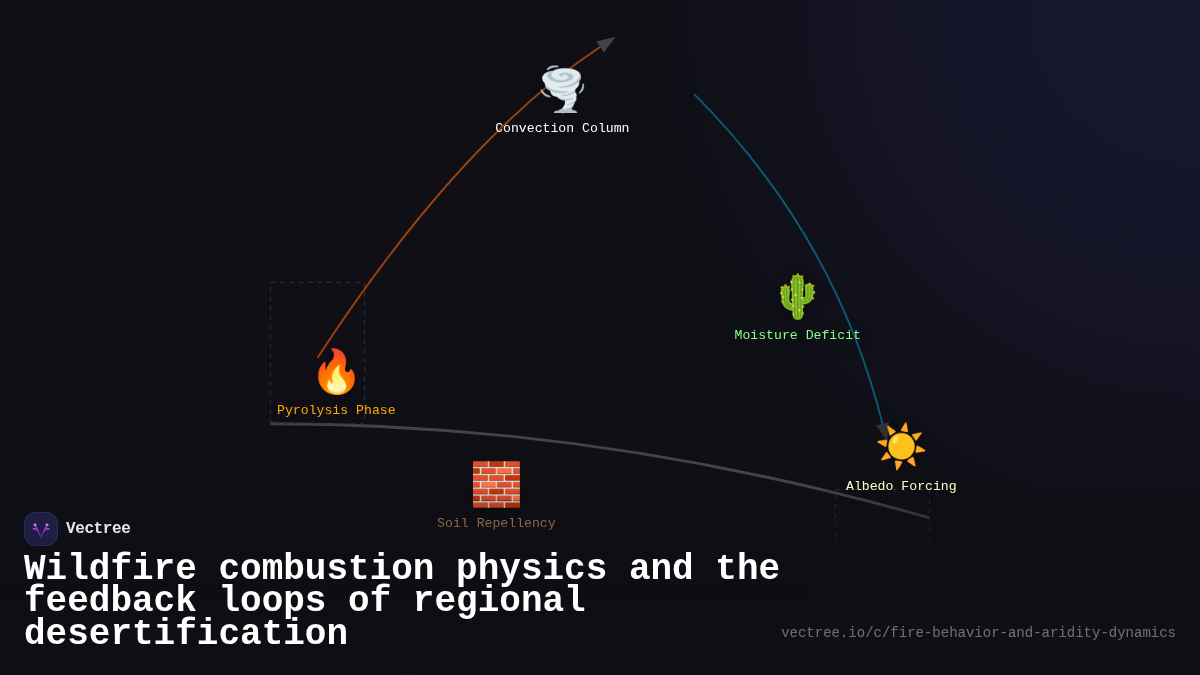 Convection Column

Moisture Deficit

Pyrolysis Phase

Albedo Forcing

Soil Repellency

Vectree

Wildfire combustion physics and the feedback loops of regional desertification

vectree.io/c/fire-behavior-and-aridity-dynamics